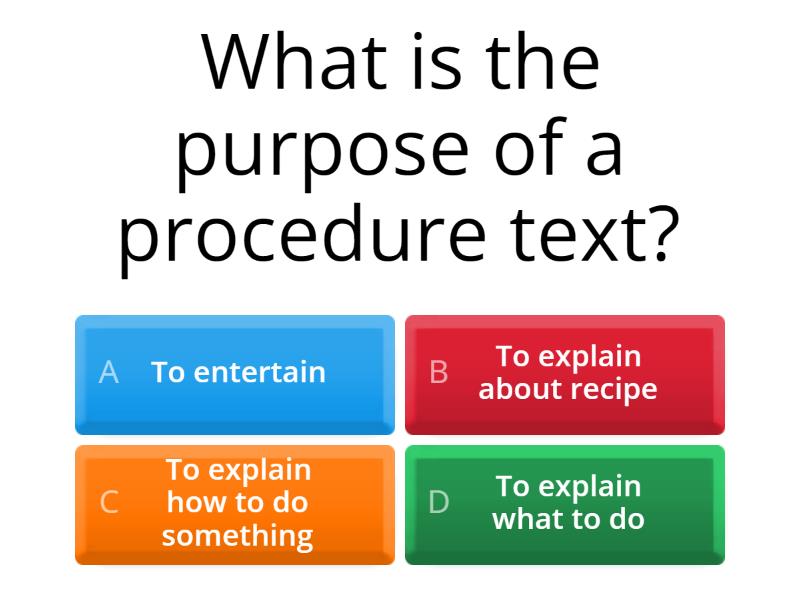 What is the purpose of a procedure text?

A To entertain

B To explain about recipe

C To explain how to do something

D To explain what to do